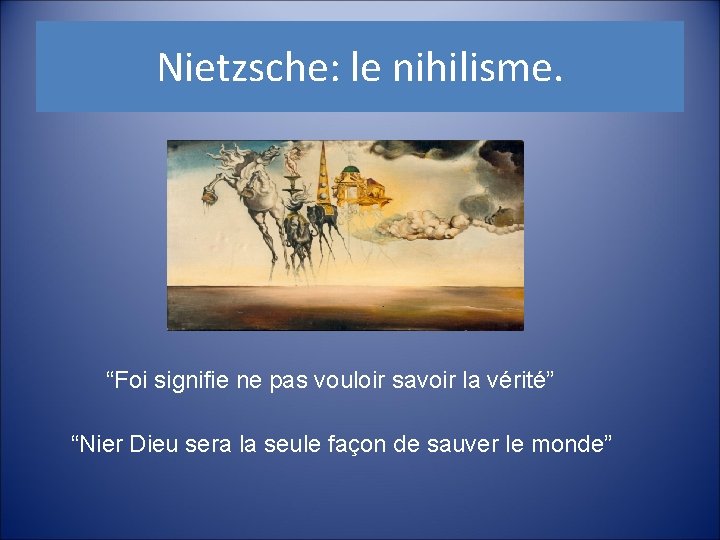 Nietzsche: le nihilisme.

“Foi signifie ne pas vouloir savoir la vérité”

“Nier Dieu sera la seule façon de sauver le monde”